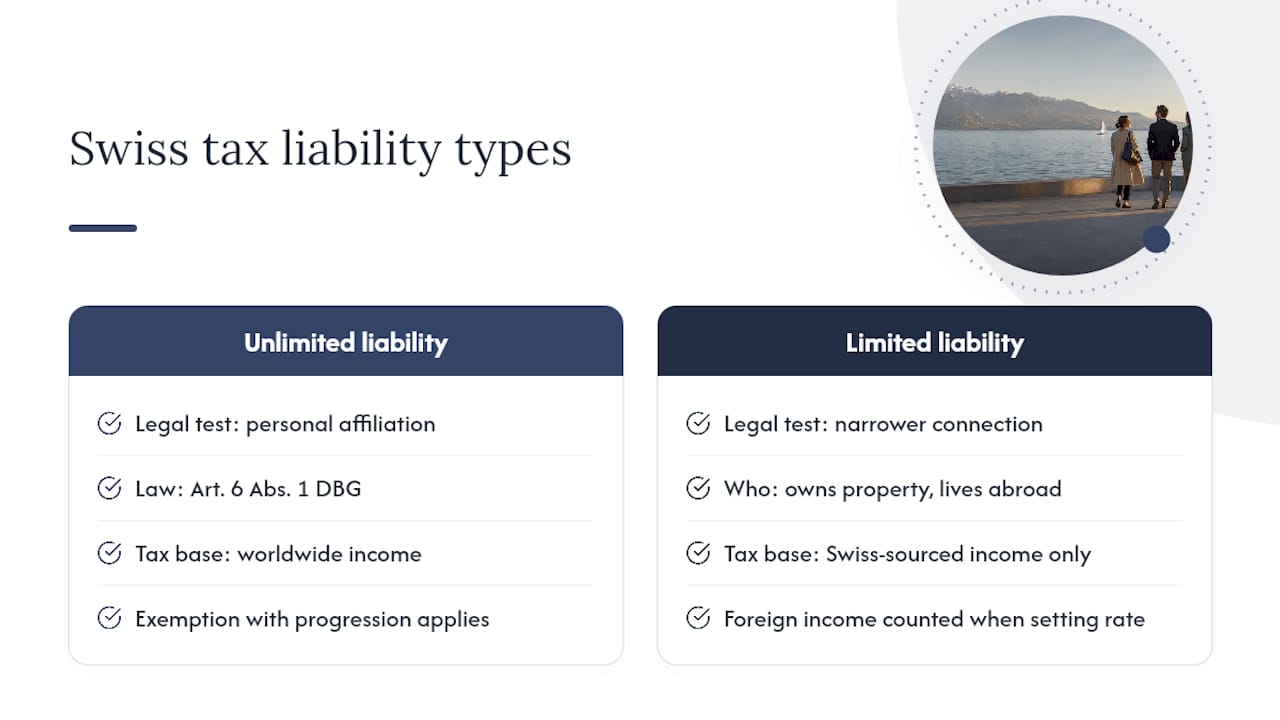 Swiss tax liability types

Unlimited liability

Legal test: personal affiliation

Law: Art. 6 Abs. 1 DBG

Tax base: worldwide income

Exemption with progression applies

Limited liability

Legal test: narrower connection

Who: owns property, lives abroad

Tax base: Swiss-sourced income only

Foreign income counted when setting rate